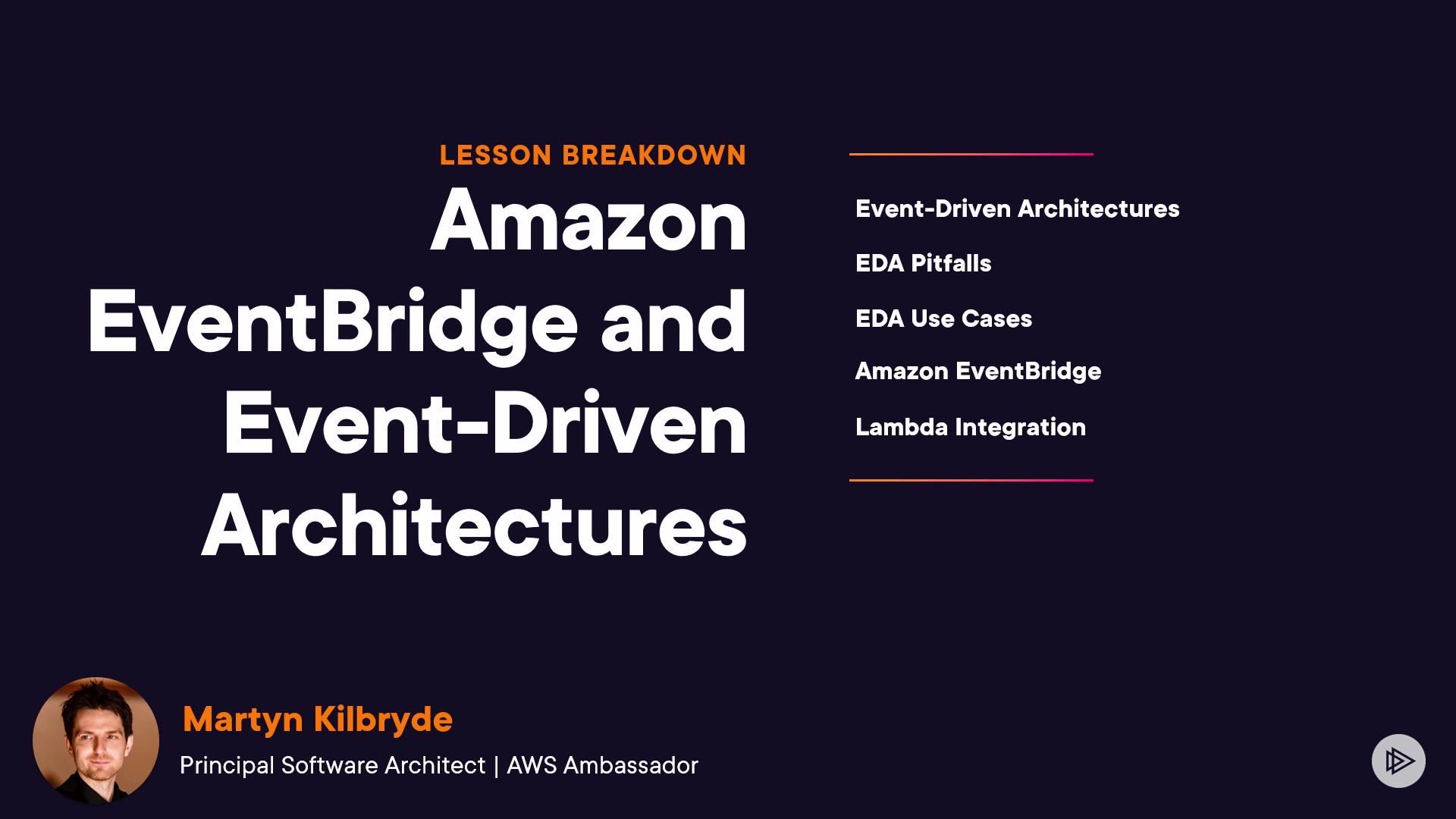 LESSON BREAKDOWN

Amazon EventBridge and Event-Driven Architectures

Event-Driven Architectures

EDA Pitfalls

EDA Use Cases

Amazon EventBridge

Lambda Integration

Martyn Kilbryde

Principal Software Architect | AWS Ambassador